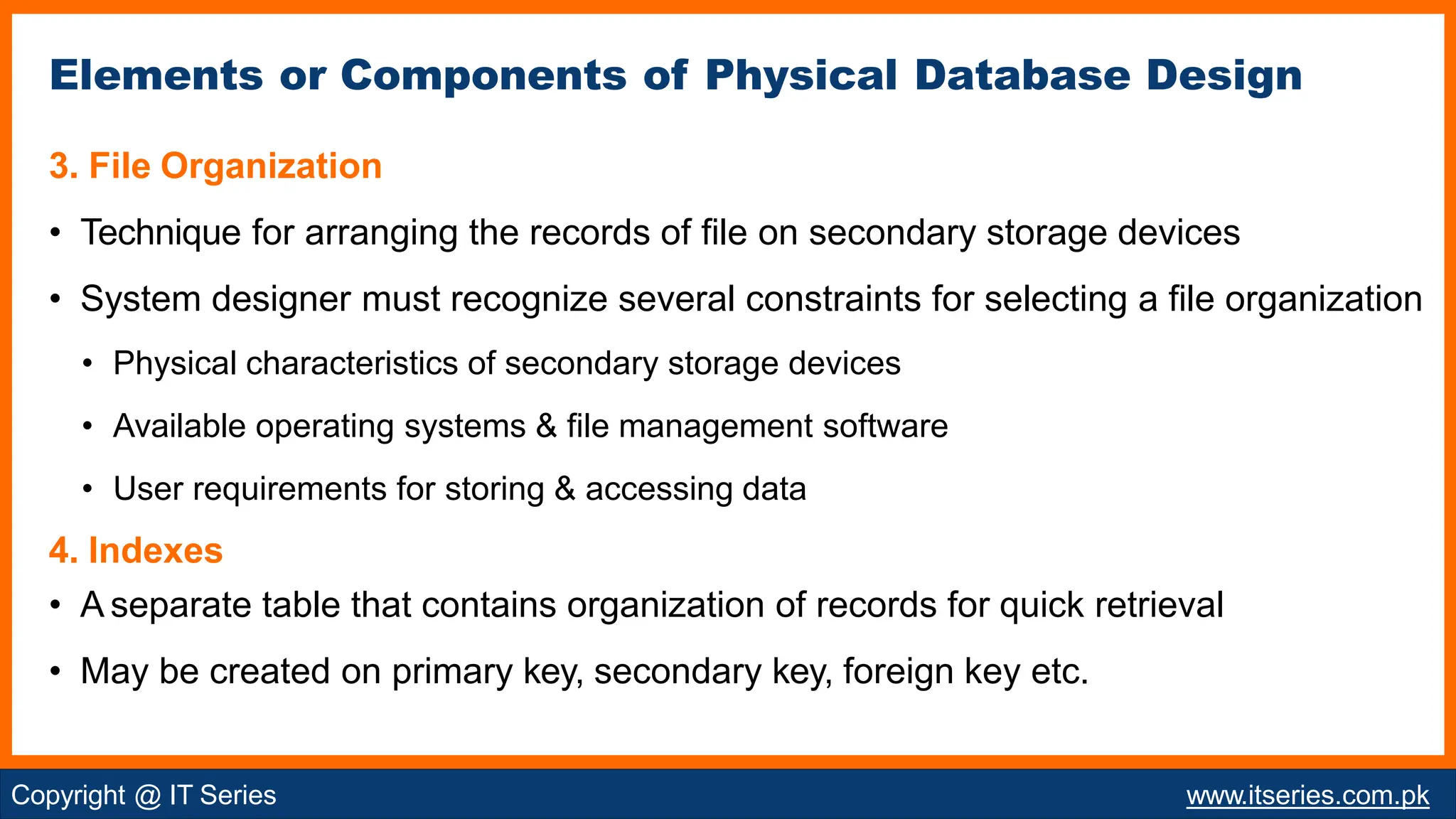 Elements or Components of Physical Database Design

3. File Organization

• Technique for arranging the records of file on secondary storage devices

• System designer must recognize several constraints for selecting a file organization

• Physical characteristics of secondary storage devices

• Available operating systems & file management software

• User requirements for storing & accessing data

4. Indexes

• A separate table that contains organization of records for quick retrieval

• May be created on primary key, secondary key, foreign key etc.

Copyright @ IT Series

www.itseries.com.pk